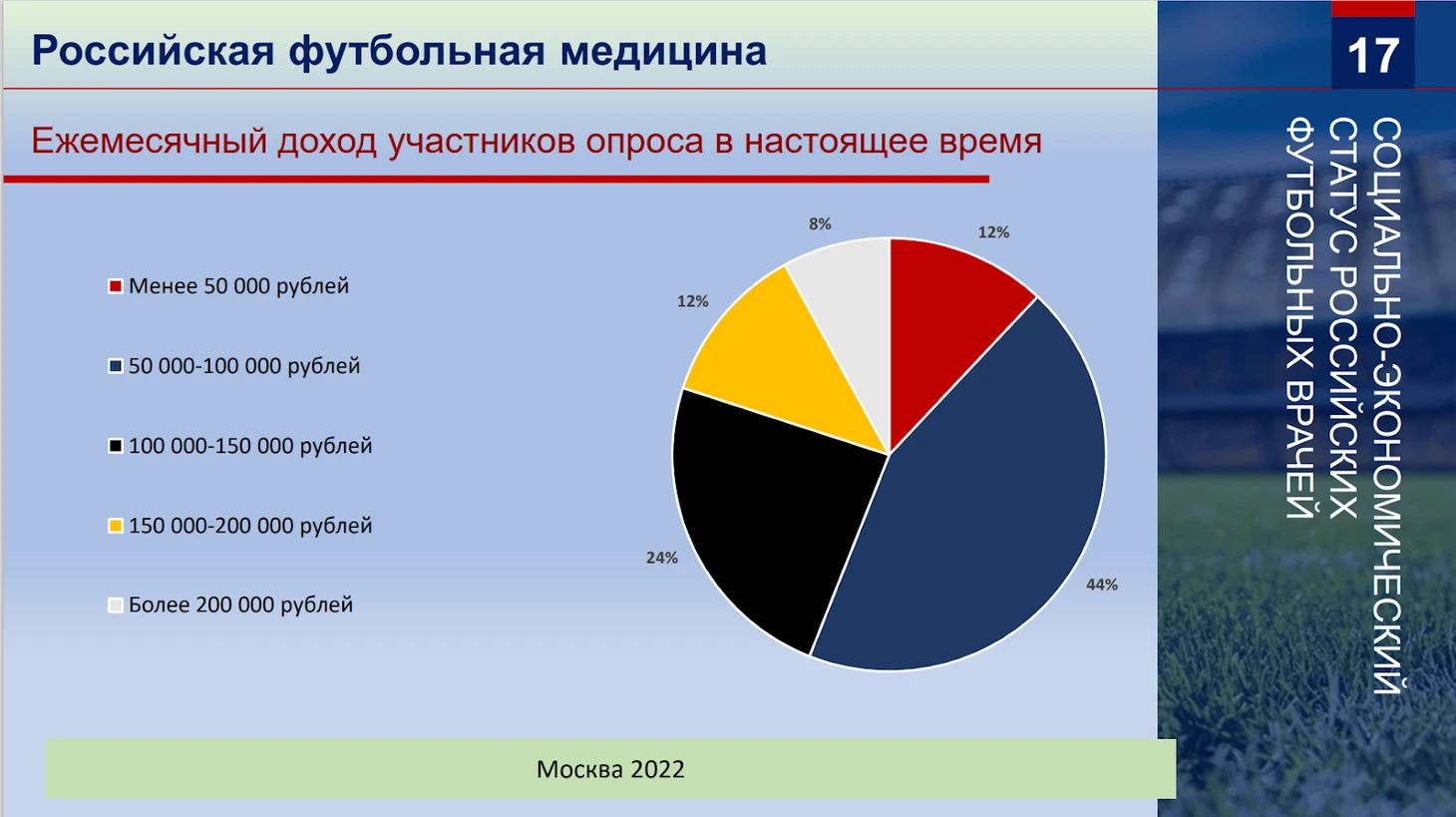 Российская футбольная медицина

17

Ежемесячный доход участников опроса в настоящее время

Менее 50 000 рублей

50 000-100 000 рублей

100 000-150 000 рублей

150 000-200 000 рублей

Более 200 000 рублей

8%

12%

12%

24%

44%

СОЦИАЛЬНО-ЭКОНОМИЧЕСКИЙ СТАТУС РОССИЙСКИХ ФУТБОЛЬНЫХ ВРАЧЕЙ

Москва 2022